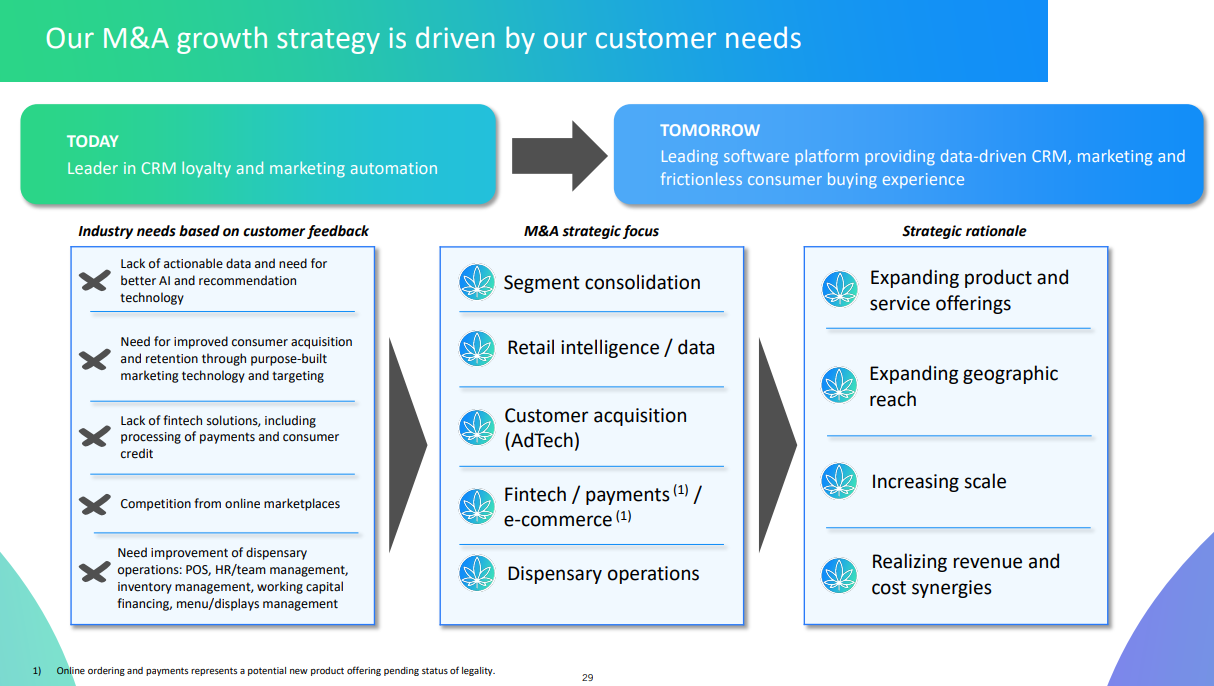 Our M&A growth strategy is driven by our customer needs

TODAY
Leader in CRM loyalty and marketing automation

TOMORROW
Leading software platform providing data-driven CRM, marketing and frictionless consumer buying experience

Industry needs based on customer feedback

Lack of actionable data and need for better AI and recommendation technology

Need for improved consumer acquisition and retention through purpose-built marketing technology and targeting

Lack of fintech solutions, including processing of payments and consumer credit

Competition from online marketplaces

Need improvement of dispensary operations: POS, HR/team management, inventory management, working capital financing, menu/displays management

M&A strategic focus

Segment consolidation

Retail intelligence / data

Customer acquisition (AdTech)

Fintech / payments $^{(1)}$ / e-commerce $^{(1)}$

Dispensary operations

Strategic rationale

Expanding product and service offerings

Expanding geographic reach

Increasing scale

Realizing revenue and cost synergies

1) Online ordering and payments represents a potential new product offering pending status of legality.

29